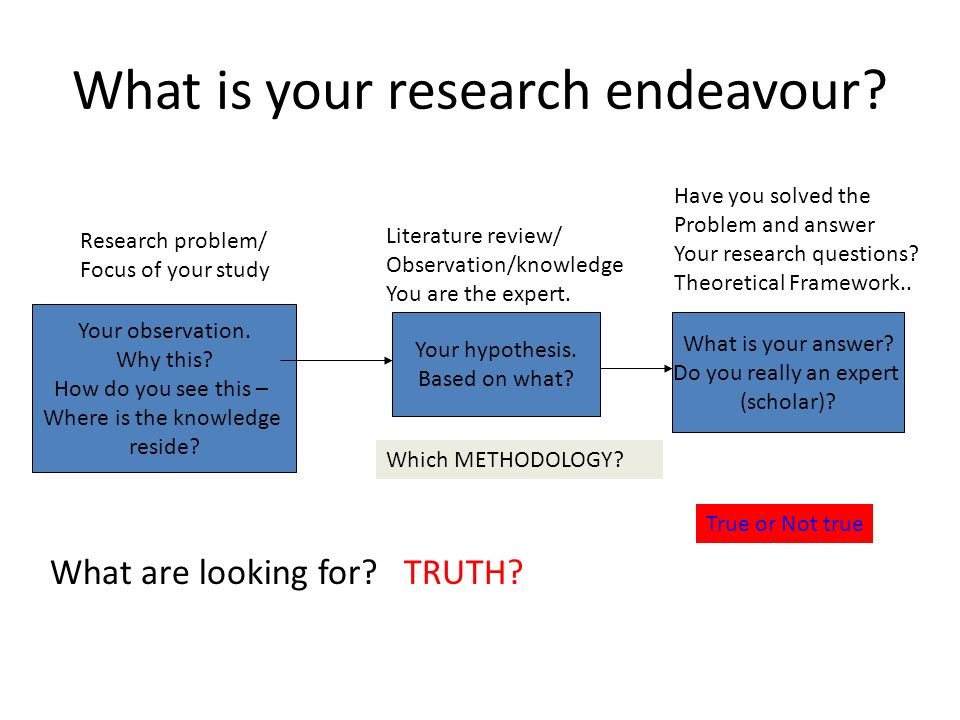 What is your research endeavour?

Research problem/
Focus of your study

Your observation.
Why this?
How do you see this –
Where is the knowledge reside?

Literature review/
Observation/knowledge
You are the expert.

Your hypothesis.
Based on what?

Which METHODOLOGY?

Have you solved the
Problem and answer
Your research questions?
Theoretical Framework..

What is your answer?
Do you really an expert (scholar)?

True or Not true

What are looking for? TRUTH?